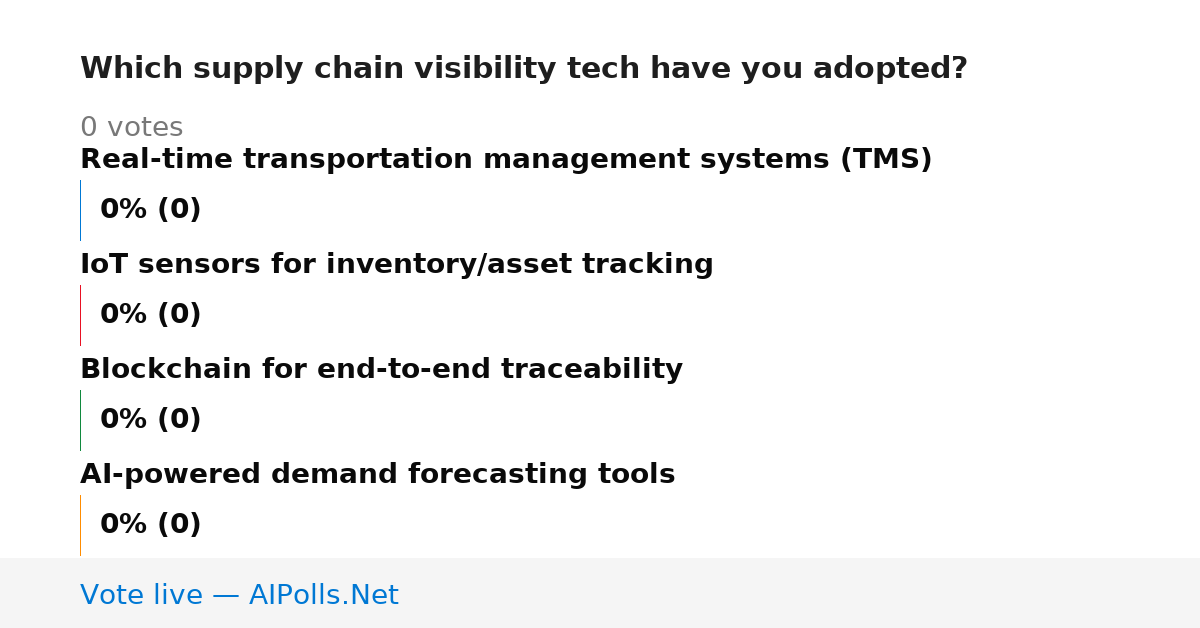 Which supply chain visibility tech have you adopted?

0 votes

Real-time transportation management systems (TMS)

0% (0)

IoT sensors for inventory/asset tracking

0% (0)

Blockchain for end-to-end traceability

0% (0)

AI-powered demand forecasting tools

0% (0)

Vote live — AIPolls.Net